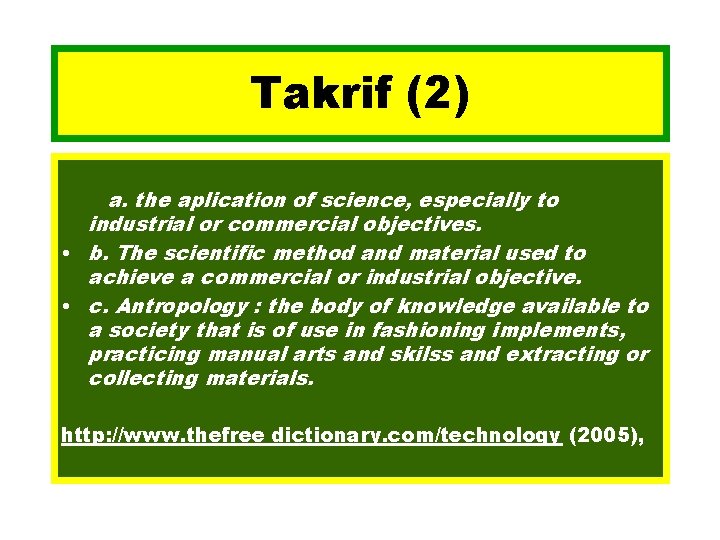 Takrif (2)

a. the aplication of science, especially to industrial or commercial objectives.

• b. The scientific method and material used to achieve a commercial or industrial objective.

• c. Antropology : the body of knowledge available to a society that is of use in fashioning implements, practicing manual arts and skilss and extracting or collecting materials.

http://www.thefree dictionary.com/technology (2005),